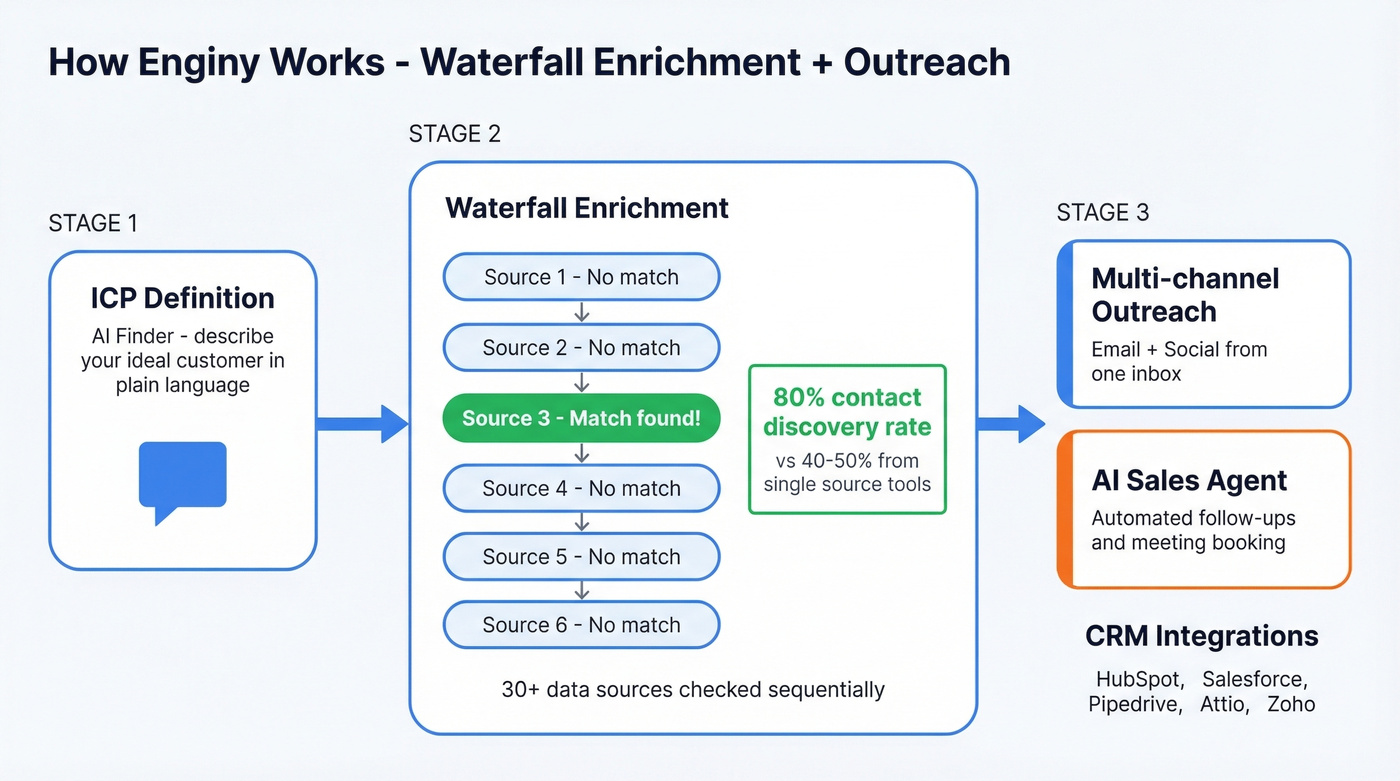 How Enginy Works - Waterfall Enrichment + Outreach

STAGE 1

ICP Definition

AI Finder - describe your ideal customer in plain language

STAGE 2

Waterfall Enrichment

Source 1 - No match

Source 2 - No match

Source 3 - Match found!

Source 4 - No match

Source 5 - No match

Source 6 - No match

80% contact discovery rate

vs 40-50% from single source tools

30+ data sources checked sequentially

STAGE 3

Multi-channel Outreach

Email + Social from one inbox

AI Sales Agent

Automated follow-ups and meeting booking

CRM Integrations

HubSpot, Salesforce, Pipedrive, Attio, Zoho